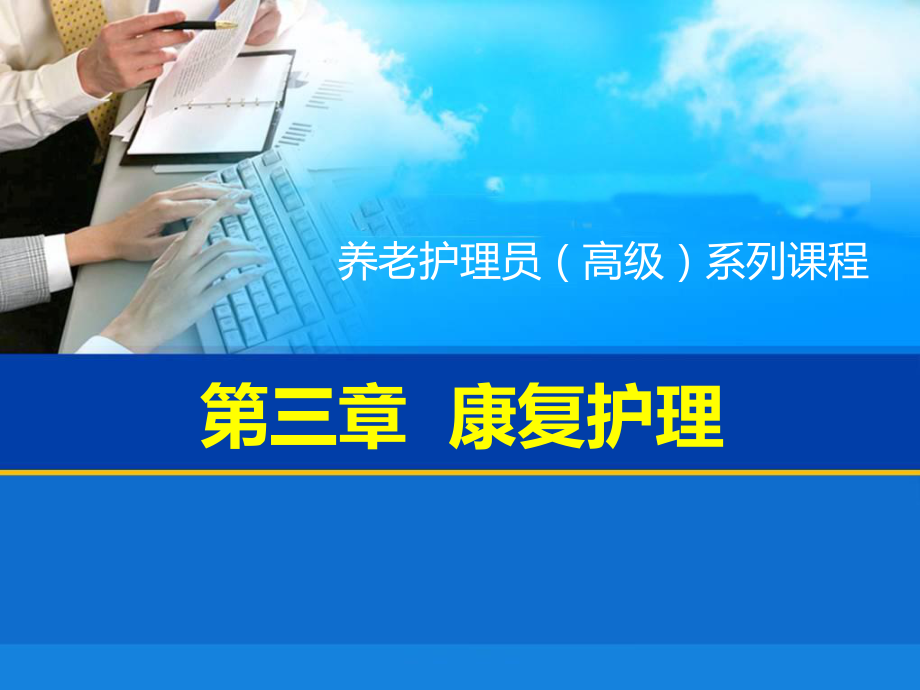 养老护理员（高级）系列课程

第三章　康复护理